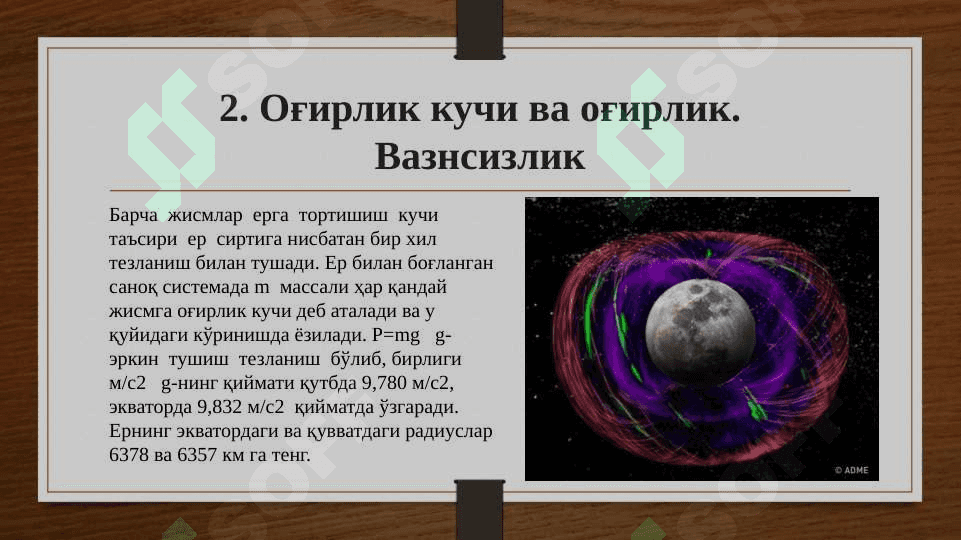 2. Оғирлик кучи ва оғирлик. Вазнсизлик

Барча жисмлар ерга тортишиш кучи таъсири ер сиртига нисбатан бир хил тезланиш билан тушади. Ер билан боғланган саноқ системада m массали ҳар қандай жисмга оғирлик кучи деб аталади ва у қуйидаги кўринишда ёзилади. P=mg g-эркин тушиш тезланиш бўлиб, бирлиги м/с2 g-нинг қиймати қутбда 9,780 м/с2, экваторда 9,832 м/с2 қийматда ўзгаради. Ернинг экватордаги ва қувватдаги радиуслар 6378 ва 6357 км га тенг.

© ADME